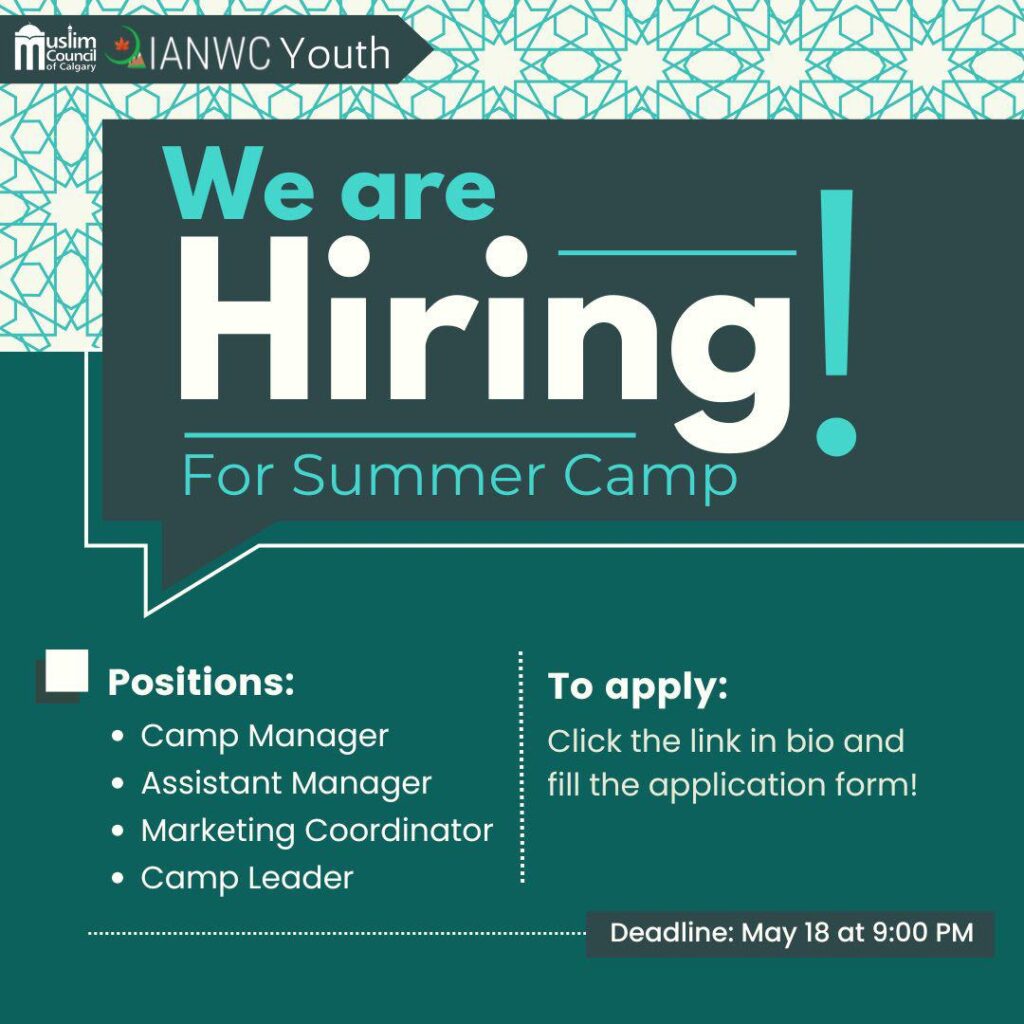 Muslim Council of Calgary IANWC Youth

We are Hiring!

For Summer Camp

Positions:
• Camp Manager
• Assistant Manager
• Marketing Coordinator
• Camp Leader

To apply:
Click the link in bio and fill the application form!

Deadline: May 18 at 9:00 PM